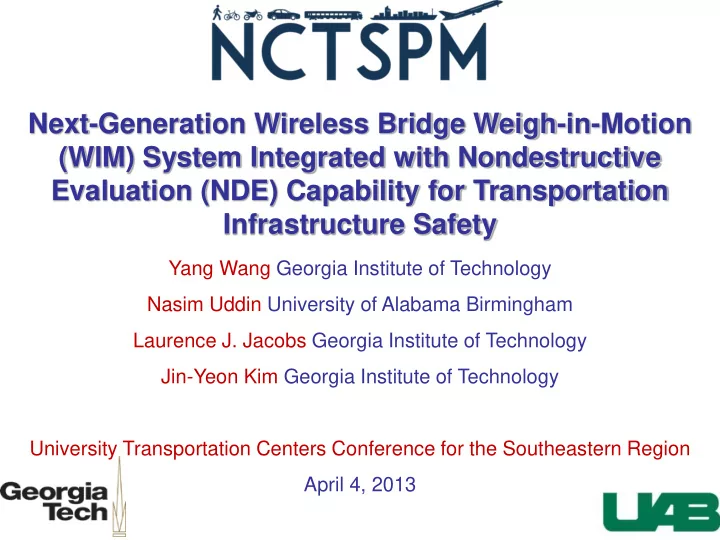 NCTSPM

Next-Generation Wireless Bridge Weigh-in-Motion (WIM) System Integrated with Nondestructive Evaluation (NDE) Capability for Transportation Infrastructure Safety

Yang Wang Georgia Institute of Technology

Nasim Uddin University of Alabama Birmingham

Laurence J. Jacobs Georgia Institute of Technology

Jin-Yeon Kim Georgia Institute of Technology

University Transportation Centers Conference for the Southeastern Region

April 4, 2013

Georgia Tech

UAB